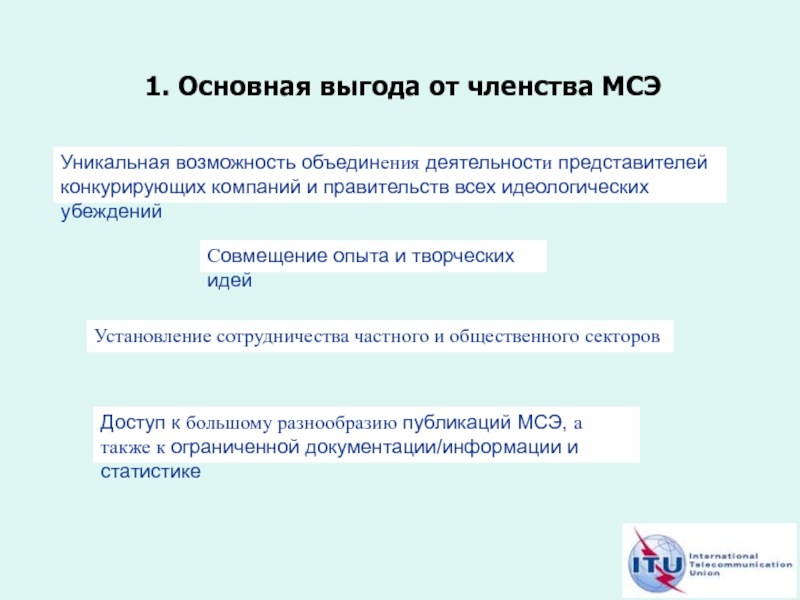 1. Основная выгода от членства МСЭ

Уникальная возможность объединения деятельности представителей конкурирующих компаний и правительств всех идеологических убеждений

Совмещение опыта и творческих идей

Установление сотрудничества частного и общественного секторов

Доступ к большому разнообразию публикаций МСЭ, а также к ограниченной документации/информации и статистике

ITU International Telecommunication Union